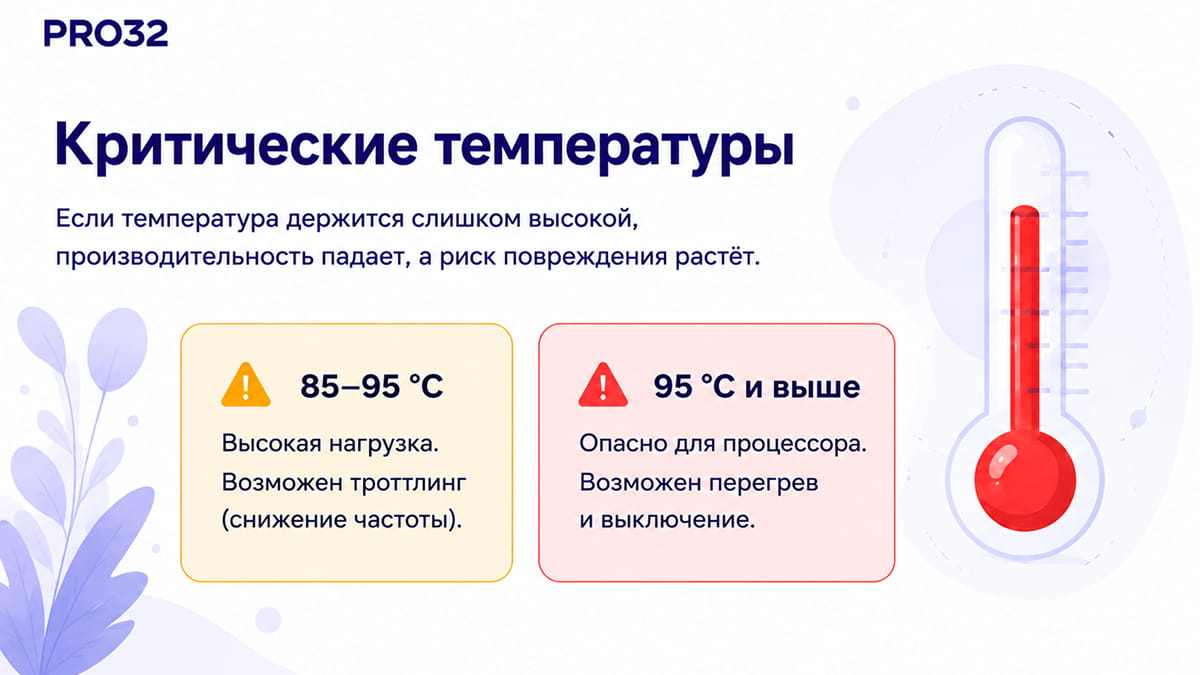 PRO32

Критические температуры

Если температура держится слишком высокой, производительность падает, а риск повреждения растёт.

85–95 °C

Высокая нагрузка. Возможен троттлинг (снижение частоты).

95 °C и выше

Опасно для процессора. Возможен перегрев и выключение.